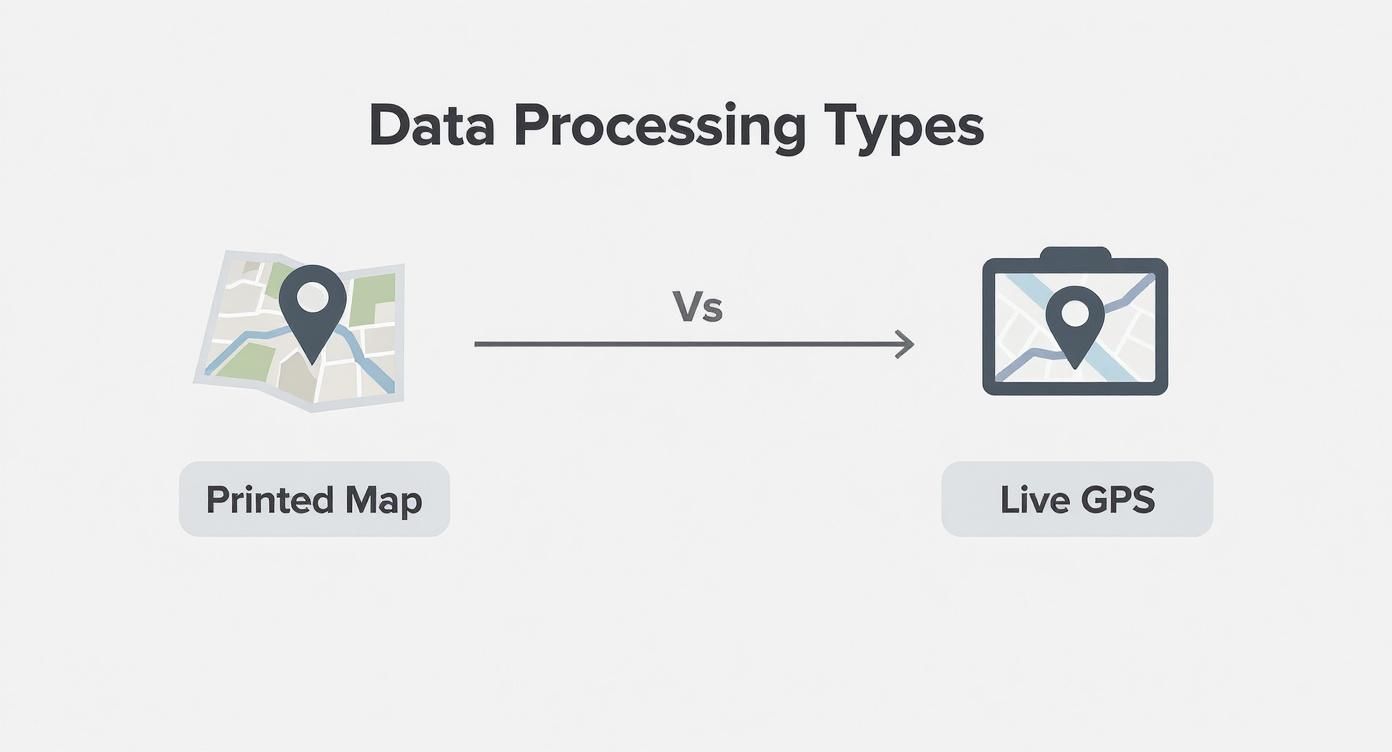 Data Processing Types

Vs

Printed Map

Live GPS